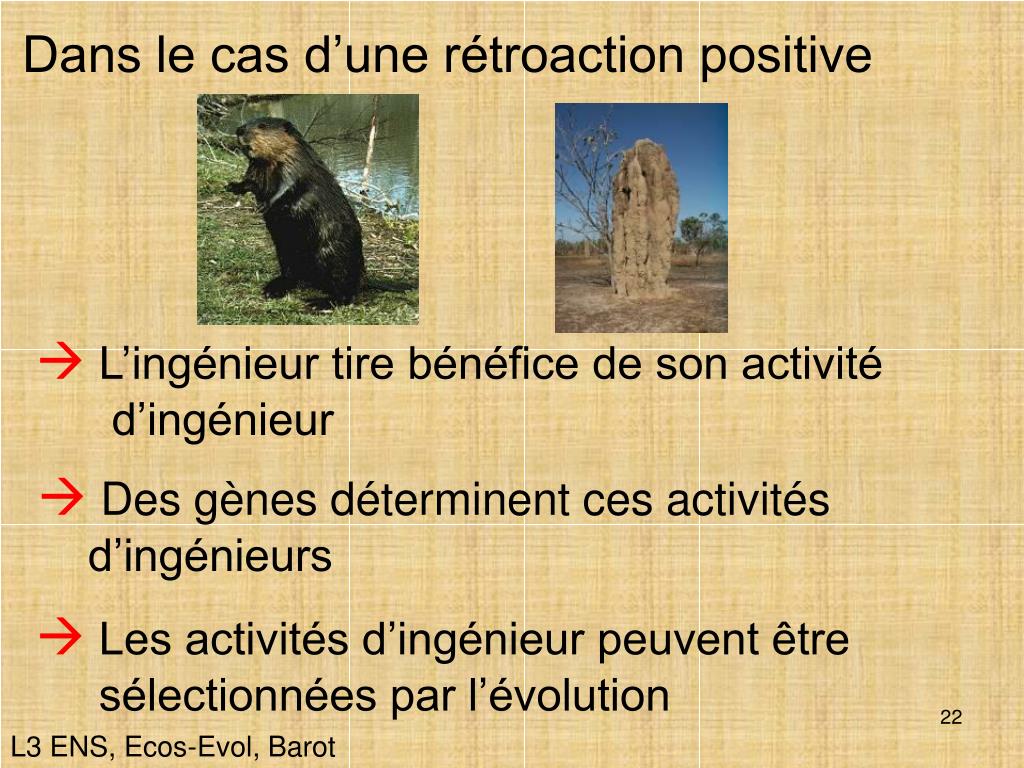 Dans le cas d’une rétroaction positive

→ L’ingénieur tire bénéfice de son activité d’ingénieur

→ Des gènes déterminent ces activités d’ingénieurs

→ Les activités d’ingénieur peuvent être sélectionnées par l’évolution

22

L3 ENS, Ecos-Evol, Barot